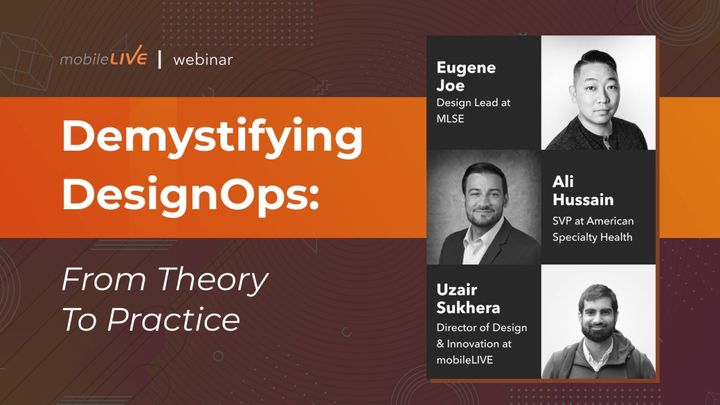 mobileLIVE | webinar

Demystifying DesignOps:

From Theory To Practice

Eugene Joe
Design Lead at MLSE

Ali Hussain
SVP at American Specialty Health

Uzair Sukhera
Director of Design & Innovation at mobileLIVE